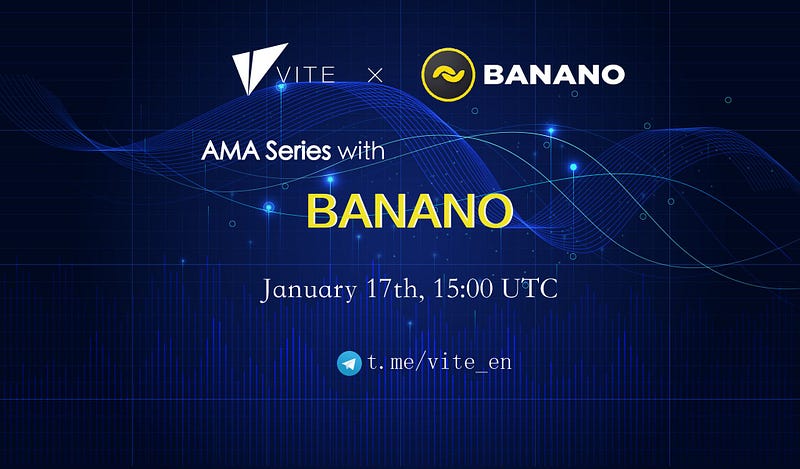 VITE × BANANO

AMA Series with

BANANO

January 17th, 15:00 UTC

t.me/vite_en